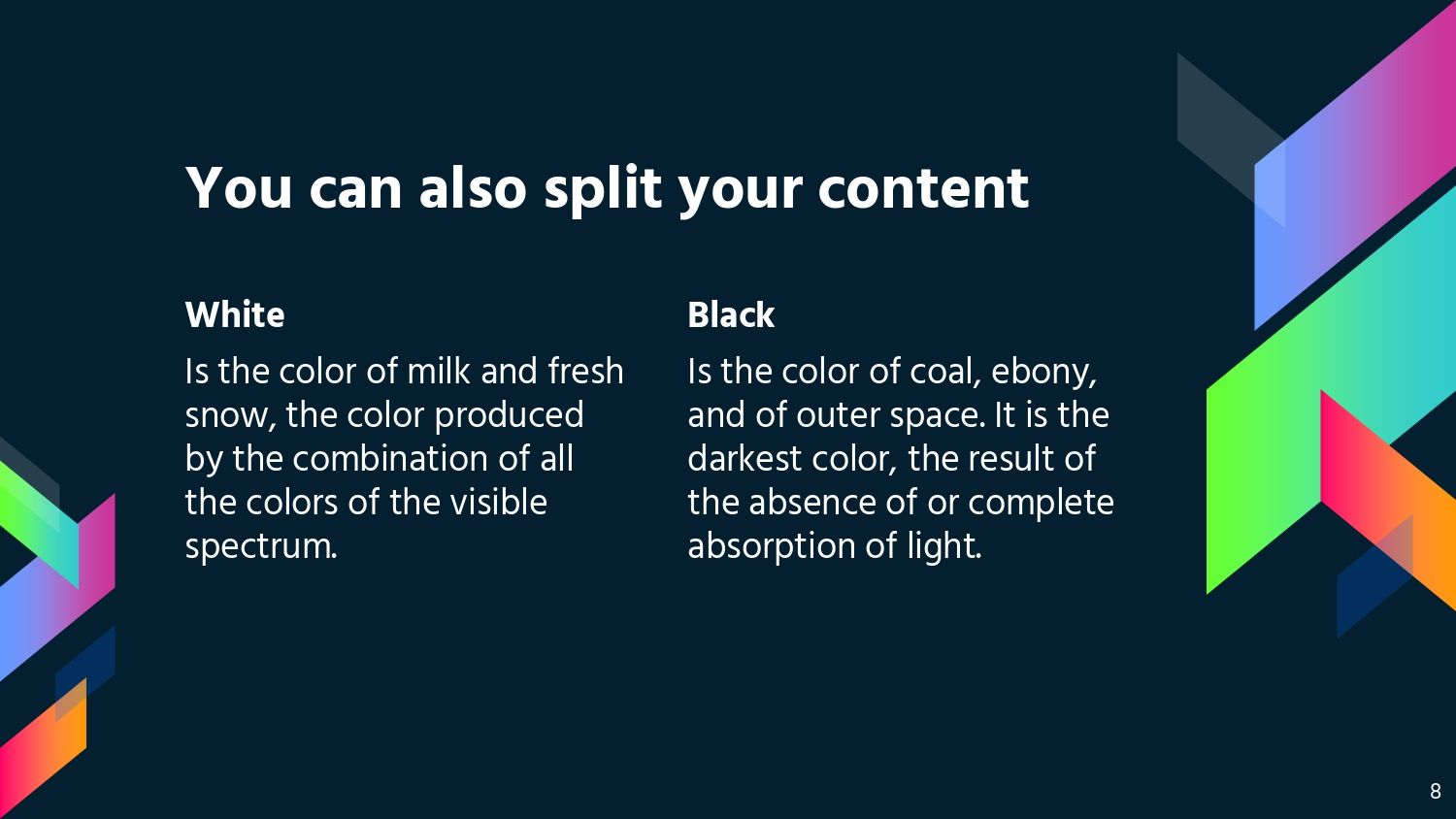 You can also split your content

White

Is the color of milk and fresh snow, the color produced by the combination of all the colors of the visible spectrum.

Black

Is the color of coal, ebony, and of outer space. It is the darkest color, the result of the absence of or complete absorption of light.

8